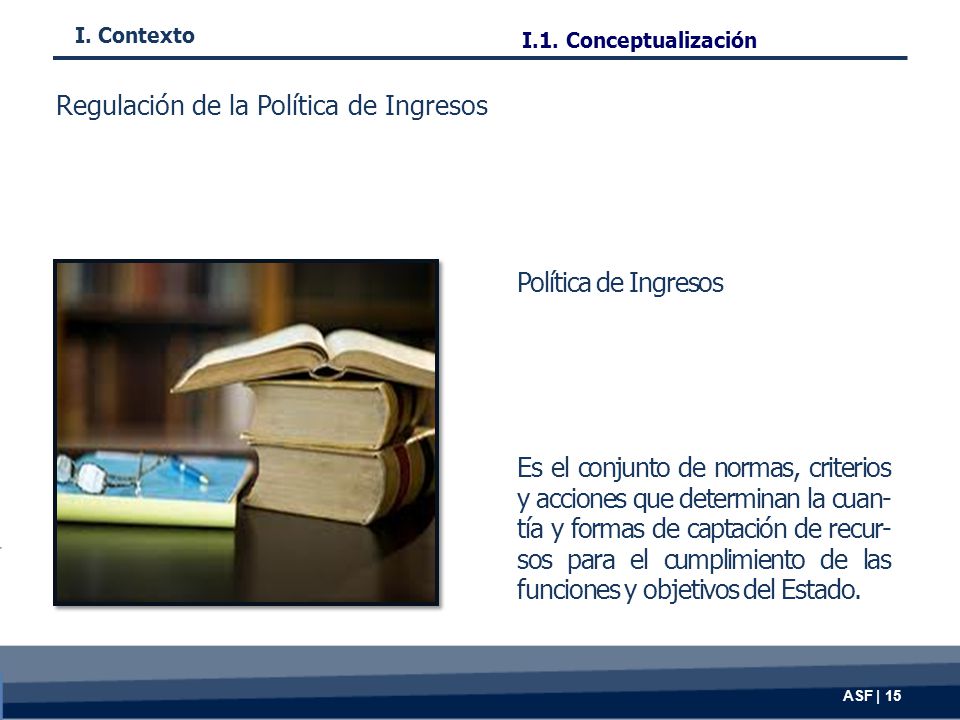 I. Contexto

I.1. Conceptualización

Regulación de la Política de Ingresos

Política de Ingresos

Es el conjunto de normas, criterios y acciones que determinan la cuantía y formas de captación de recursos para el cumplimiento de las funciones y objetivos del Estado.

ASF | 15